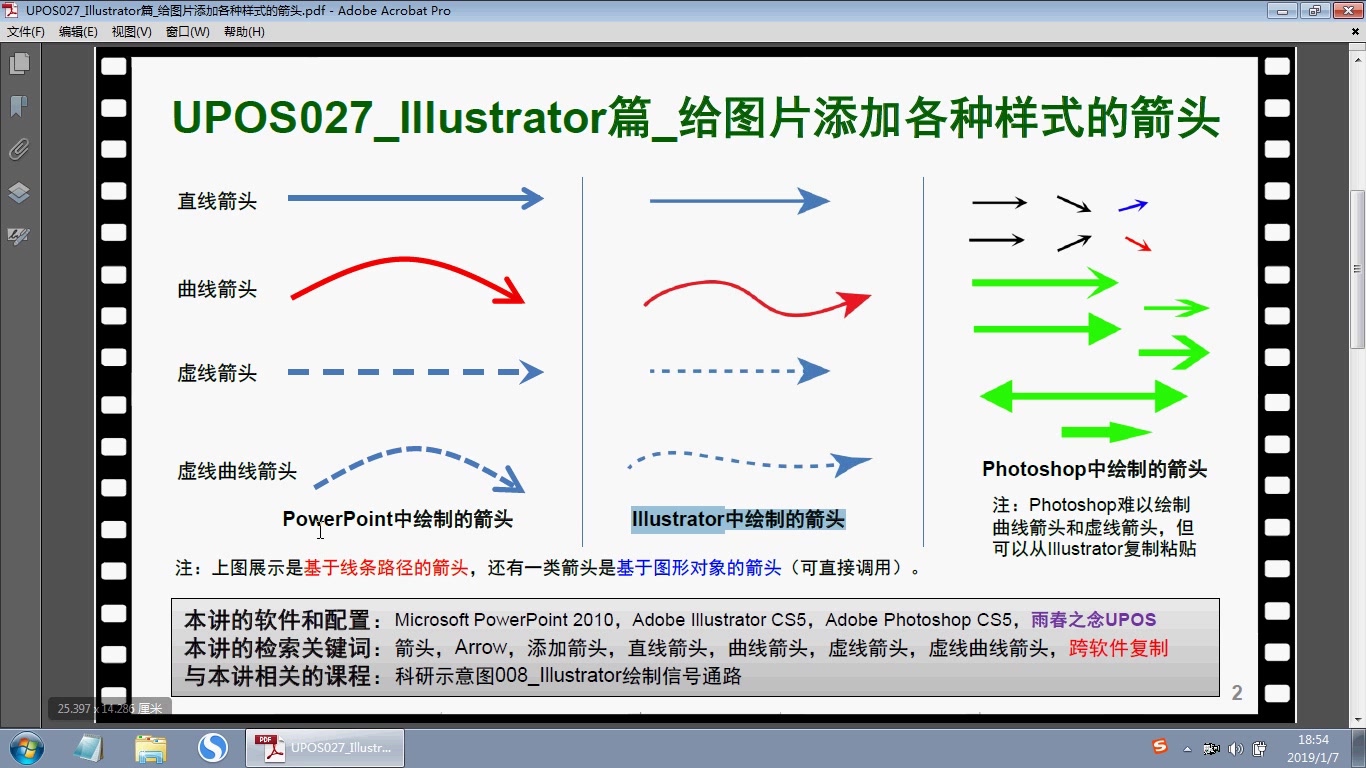 UPOS027_Illustrator篇_给图片添加各种样式的箭头.pdf - Adobe Acrobat Pro
文件(F) 编辑(E) 视图(V) 窗口(W) 帮助(H)

UPOS027_Illustrator篇_给图片添加各种样式的箭头

直线箭头

曲线箭头

虚线箭头

虚线曲线箭头

PowerPoint中绘制的箭头

Illustrator中绘制的箭头

Photoshop中绘制的箭头

注：Photoshop难以绘制曲线箭头和虚线箭头，但可以从Illustrator复制粘贴

注：上图展示是基于线条路径的箭头，还有一类箭头是基于图形对象的箭头（可直接调用）。

本讲的软件和配置：Microsoft PowerPoint 2010，Adobe Illustrator CS5，Adobe Photoshop CS5，雨春之念UPOS
本讲的检索关键词：箭头，Arrow，添加箭头，直线箭头，曲线箭头，虚线箭头，虚线曲线箭头，跨软件复制
与本讲相关的课程：科研示意图008_Illustrator绘制信号通路

2

25.397 x 14.286 厘米

UPOS027_Illustr...

18:54
2019/1/7